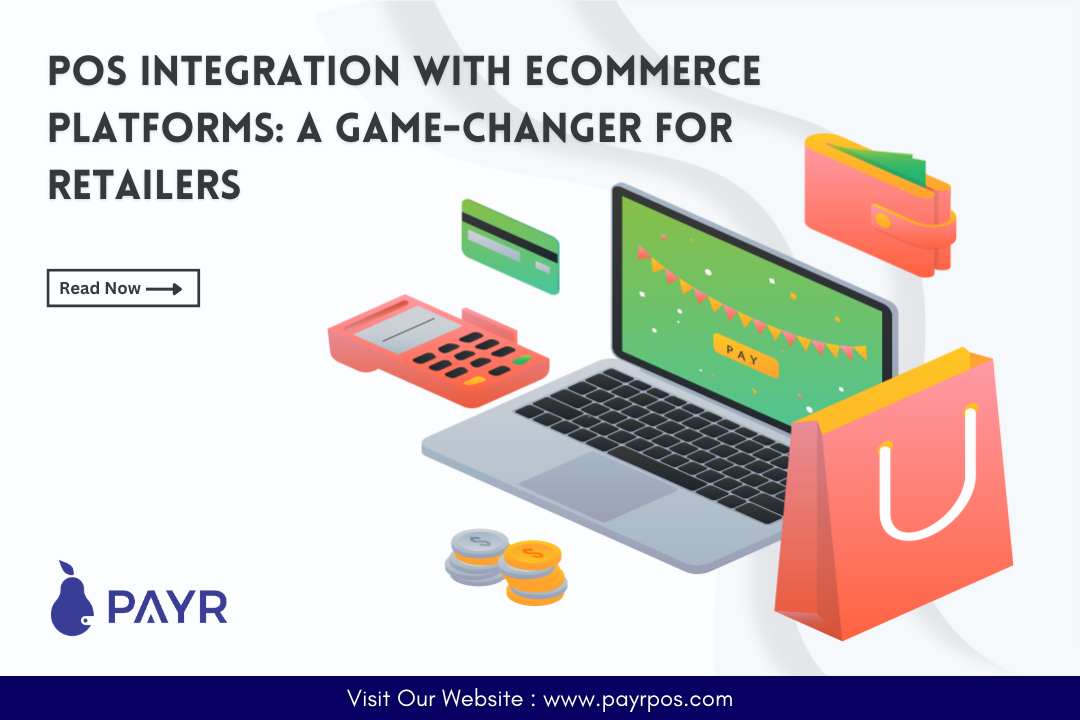 POS INTEGRATION WITH ECOMMERCE PLATFORMS: A GAME-CHANGER FOR RETAILERS

Read Now

PAY

PAYR

Visit Our Website : www.payrpos.com